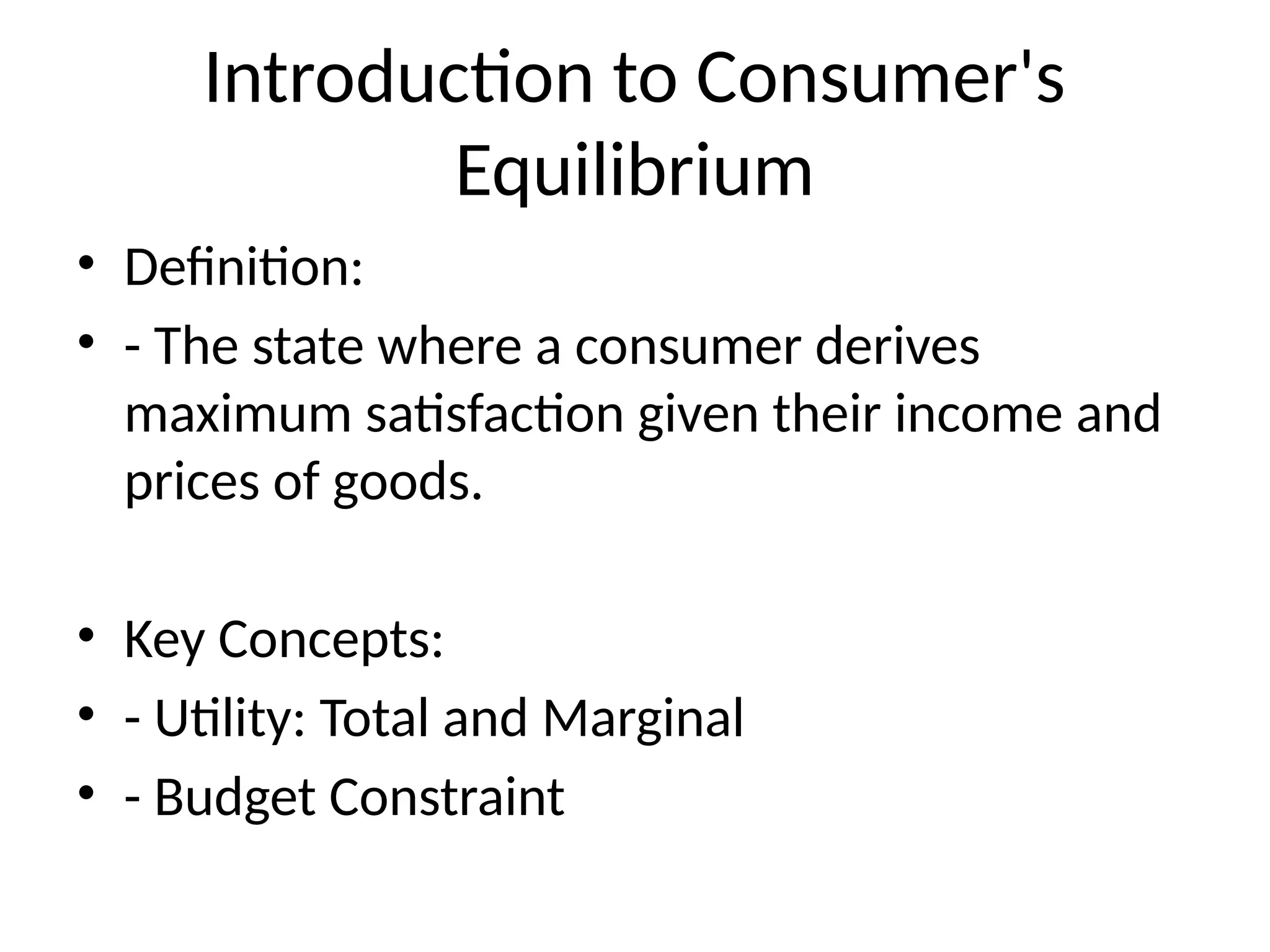 Introduction to Consumer's Equilibrium

• Definition:
• - The state where a consumer derives maximum satisfaction given their income and prices of goods.

• Key Concepts:
• - Utility: Total and Marginal
• - Budget Constraint